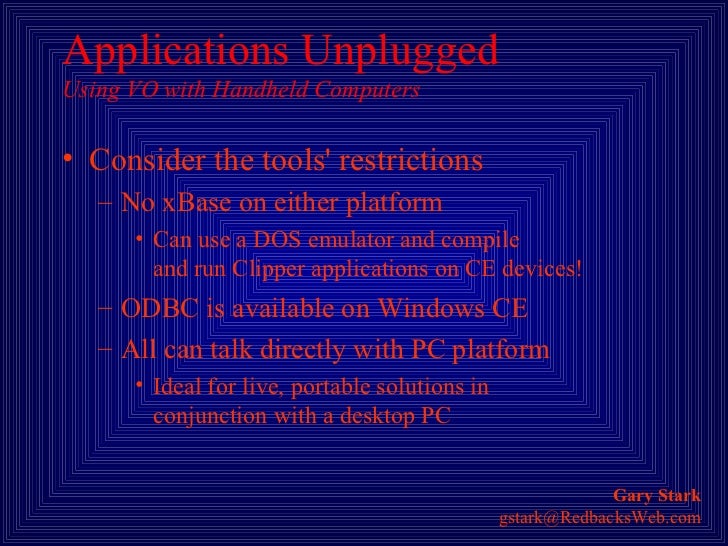 Applications Unplugged
Using VO with Handheld Computers

• Consider the tools' restrictions
– No xBase on either platform
• Can use a DOS emulator and compile and run Clipper applications on CE devices!
– ODBC is available on Windows CE
– All can talk directly with PC platform
• Ideal for live, portable solutions in conjunction with a desktop PC

Gary Stark
gstark@RedbacksWeb.com